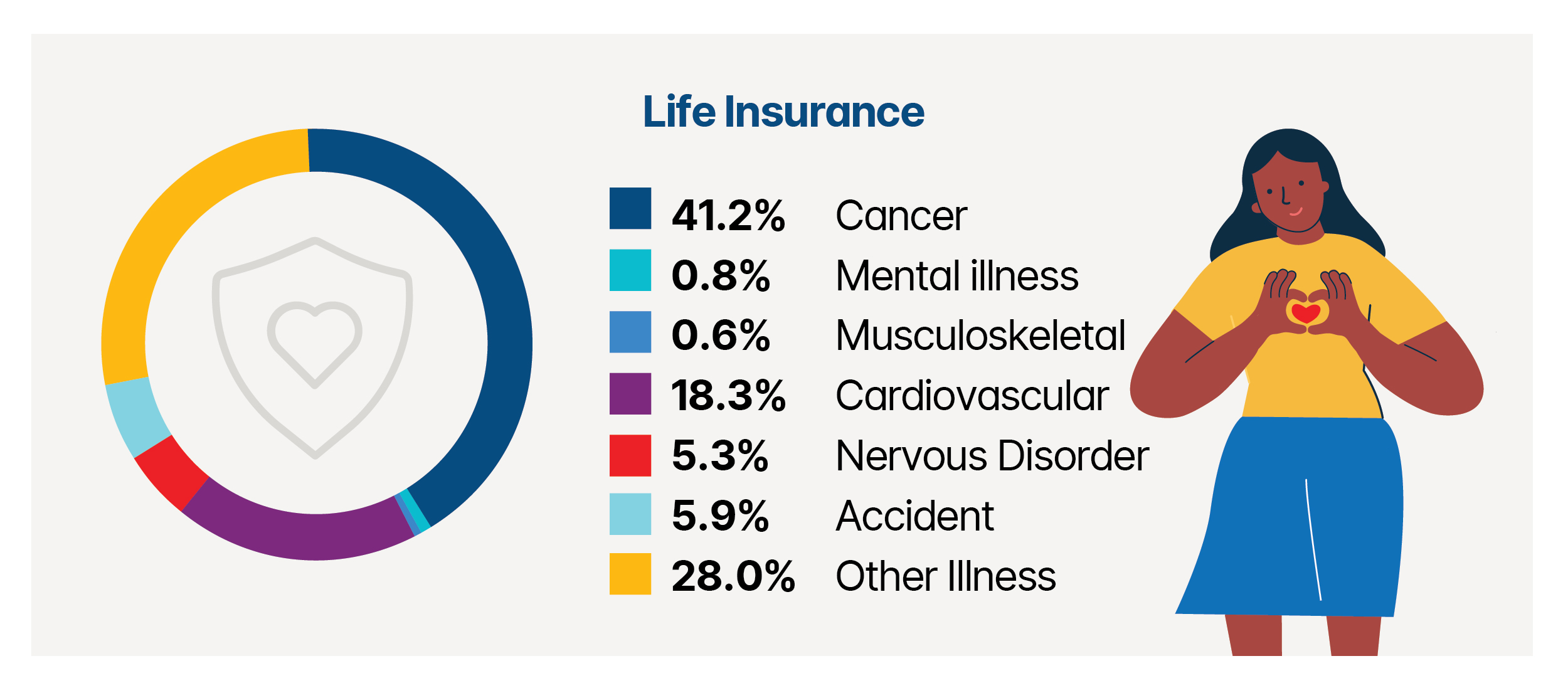 Life Insurance

41.2% Cancer
0.8% Mental illness
0.6% Musculoskeletal
18.3% Cardiovascular
5.3% Nervous Disorder
5.9% Accident
28.0% Other Illness